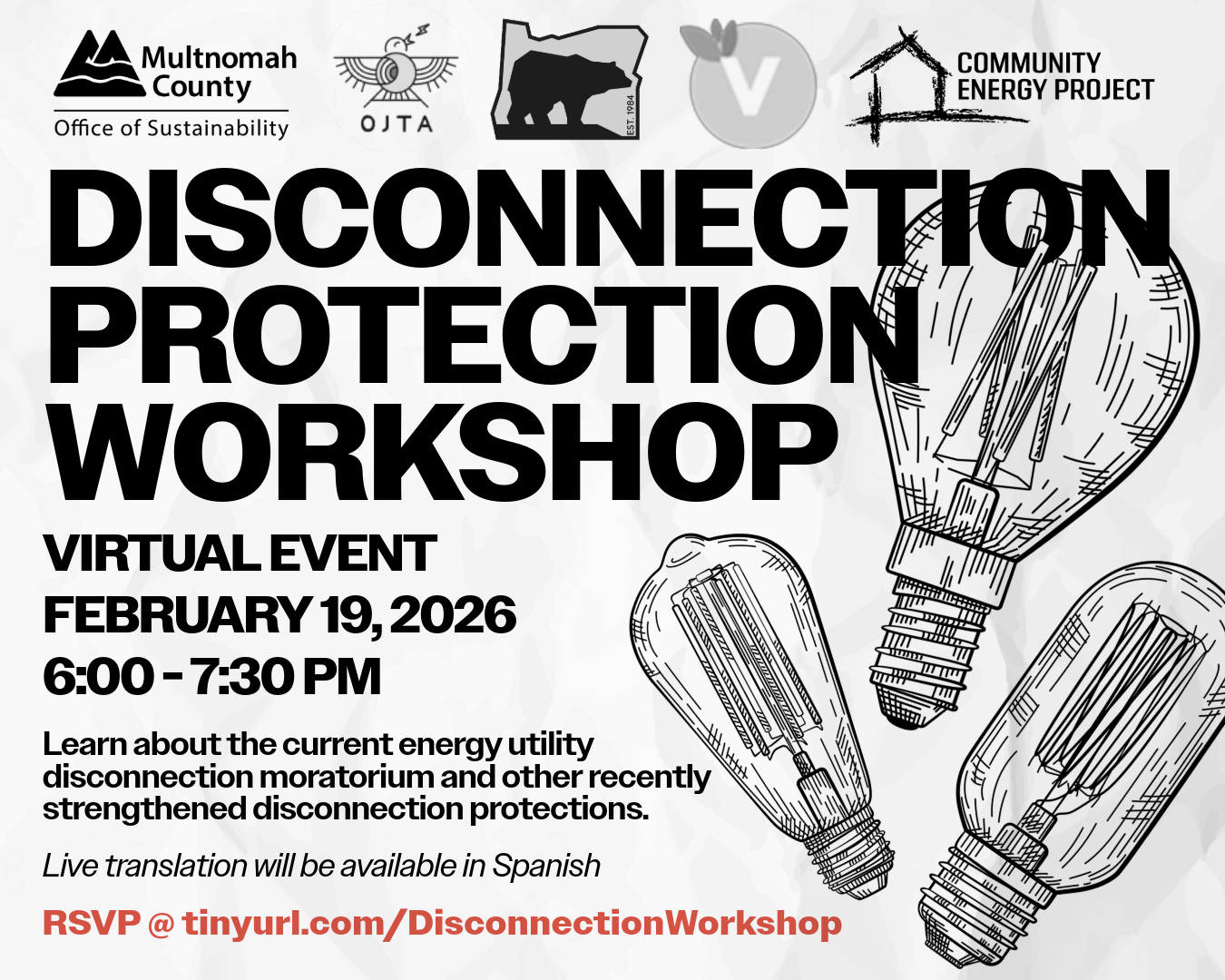 Multnomah County
Office of Sustainability

OJTA

EST. 1984

V

COMMUNITY ENERGY PROJECT

DISCONNECTION PROTECTION WORKSHOP

VIRTUAL EVENT
FEBRUARY 19, 2026
6:00 - 7:30 PM

Learn about the current energy utility disconnection moratorium and other recently strengthened disconnection protections.

Live translation will be available in Spanish

RSVP @ tinyurl.com/DisconnectionWorkshop